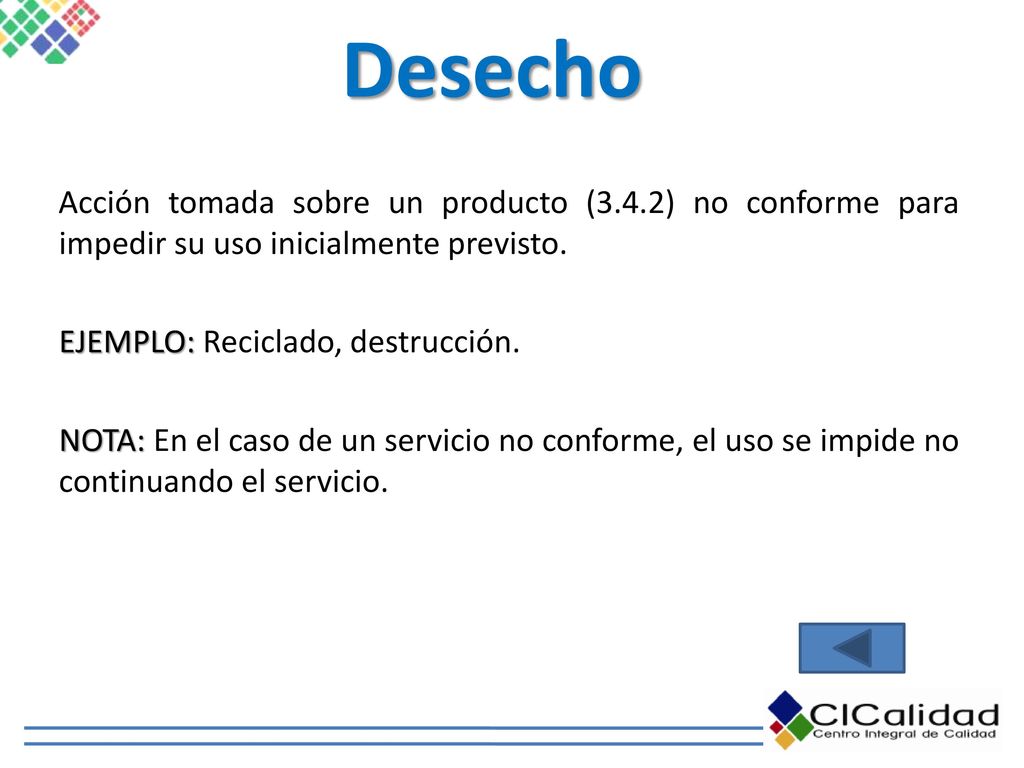 Desecho

Acción tomada sobre un producto (3.4.2) no conforme para impedir su uso inicialmente previsto.

EJEMPLO: Reciclado, destrucción.

NOTA: En el caso de un servicio no conforme, el uso se impide no continuando el servicio.

CICalidad
Centro Integral de Calidad